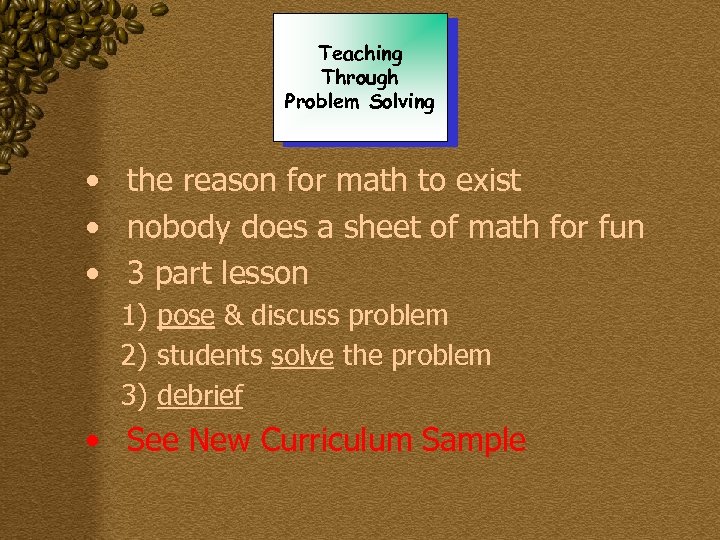 Teaching Through Problem Solving

• the reason for math to exist
• nobody does a sheet of math for fun
• 3 part lesson
1) pose & discuss problem
2) students solve the problem
3) debrief
• See New Curriculum Sample